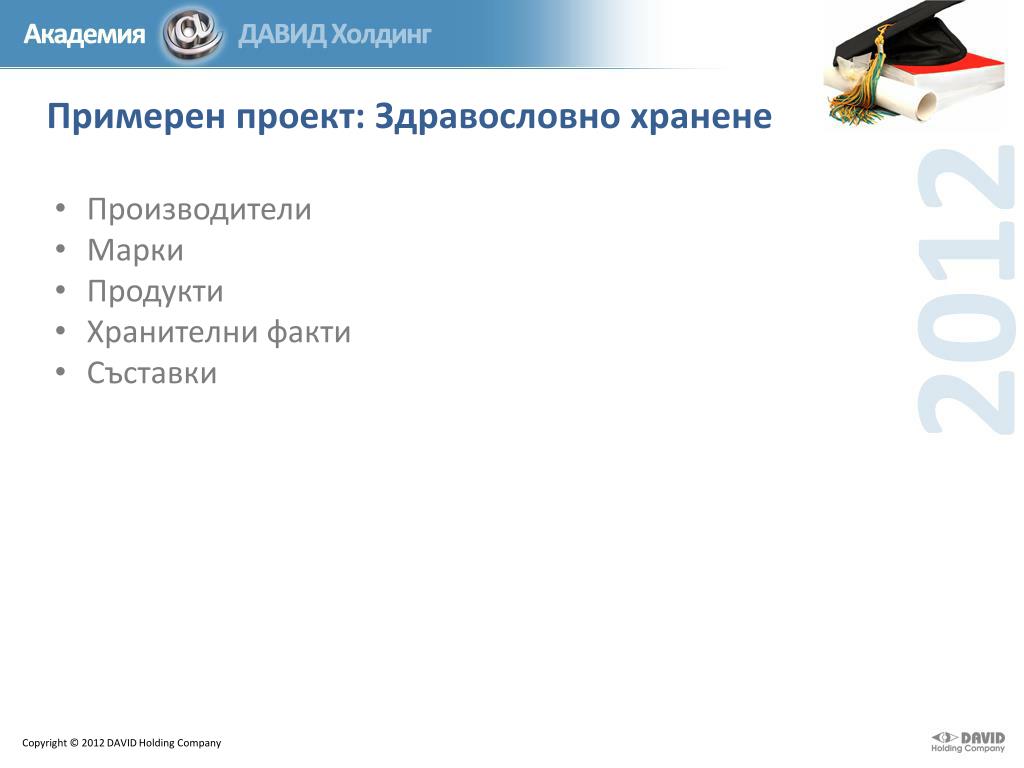 Академия @ ДАВИД Холдинг

Примерен проект: Здравословно хранене

2012

• Производители
• Марки
• Продукти
• Хранителни факти
• Съставки

Copyright © 2012 DAVID Holding Company

DAVID Holding Company